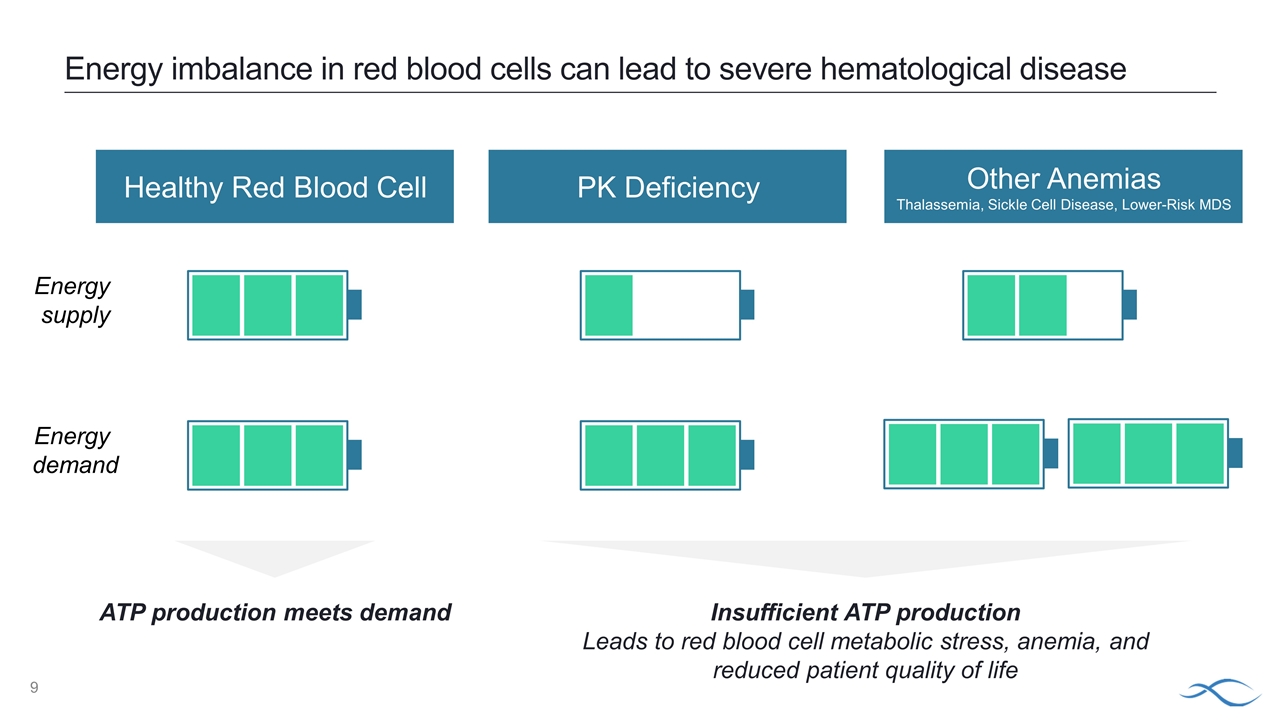 Energy imbalance in red blood cells can lead to severe hematological disease

Healthy Red Blood Cell

PK Deficiency

Other Anemias
Thalassemia, Sickle Cell Disease, Lower-Risk MDS

Energy supply

Energy demand

ATP production meets demand

Insufficient ATP production
Leads to red blood cell metabolic stress, anemia, and reduced patient quality of life

9